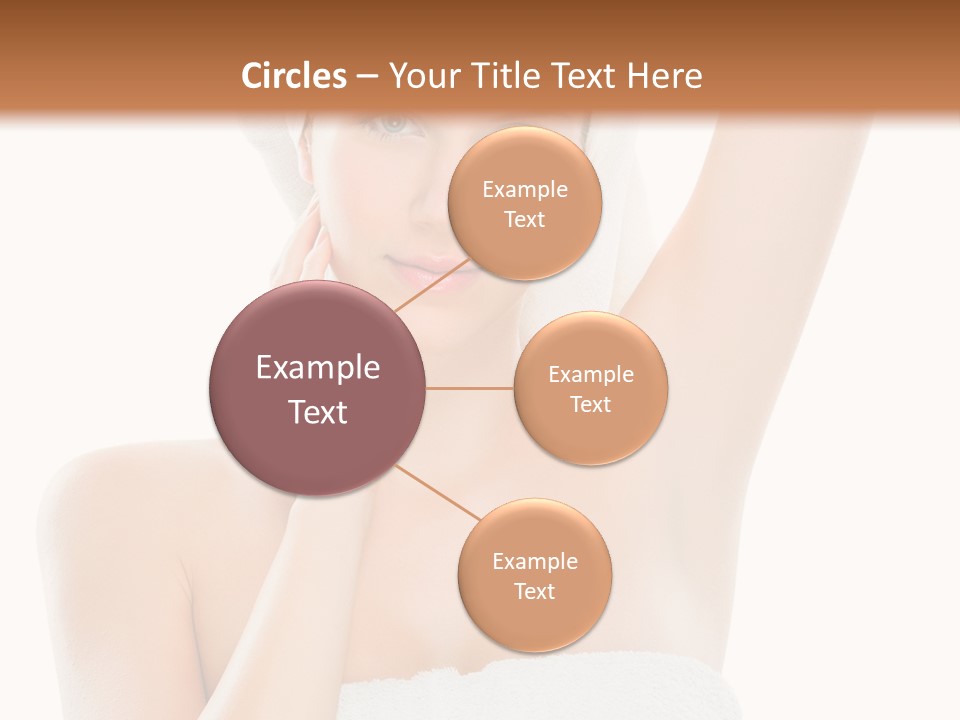 Circles – Your Title Text Here

Example Text

Example Text

Example Text

Example Text